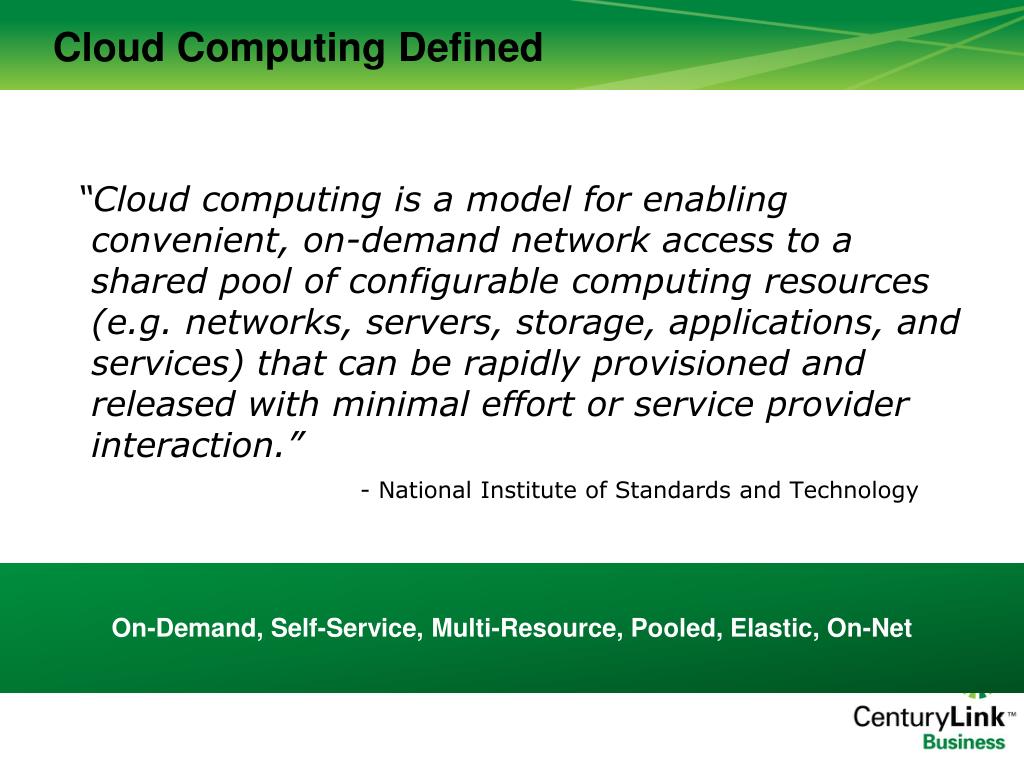 Cloud Computing Defined

“Cloud computing is a model for enabling convenient, on-demand network access to a shared pool of configurable computing resources (e.g. networks, servers, storage, applications, and services) that can be rapidly provisioned and released with minimal effort or service provider interaction.”

- National Institute of Standards and Technology

On-Demand, Self-Service, Multi-Resource, Pooled, Elastic, On-Net

CenturyLink™
Business